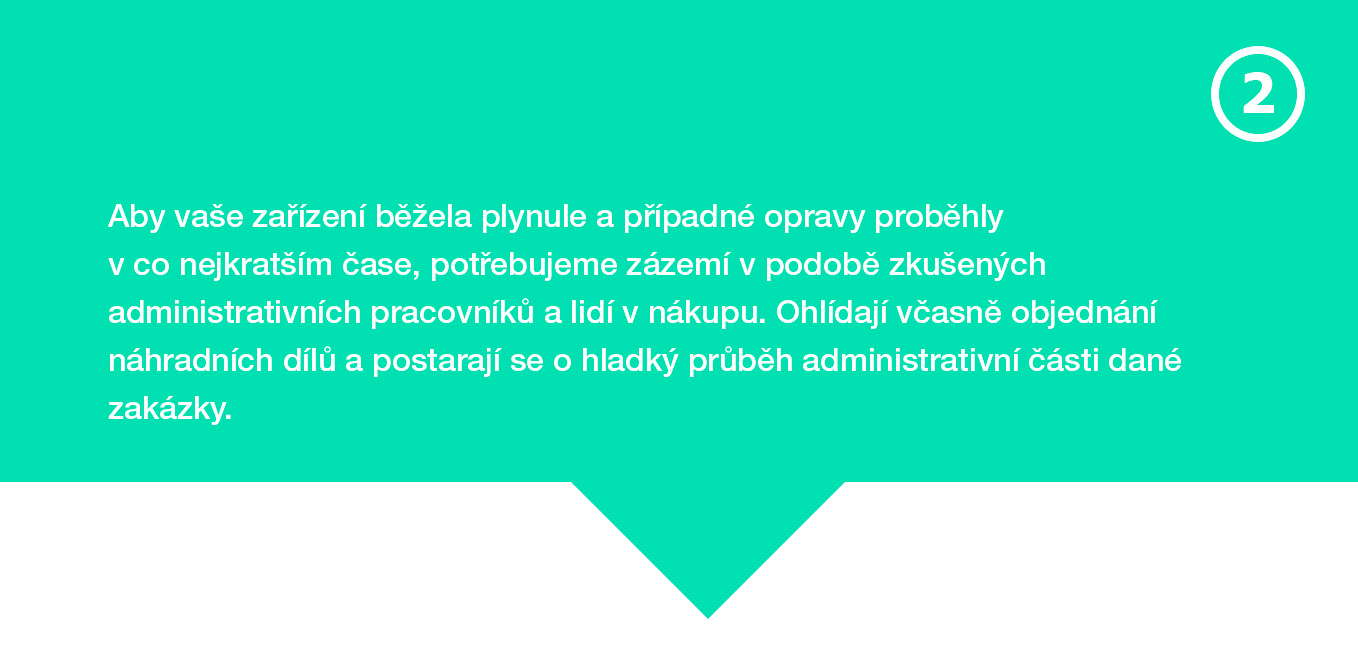 2

Aby vaše zařízení běžela plynule a případné opravy proběhly v co nejkratším čase, potřebujeme zázemí v podobě zkušených administrativních pracovníků a lidí v nákupu. Ohlídají včasně objednání náhradních dílů a postarají se o hladký průběh administrativní části dané zakázky.